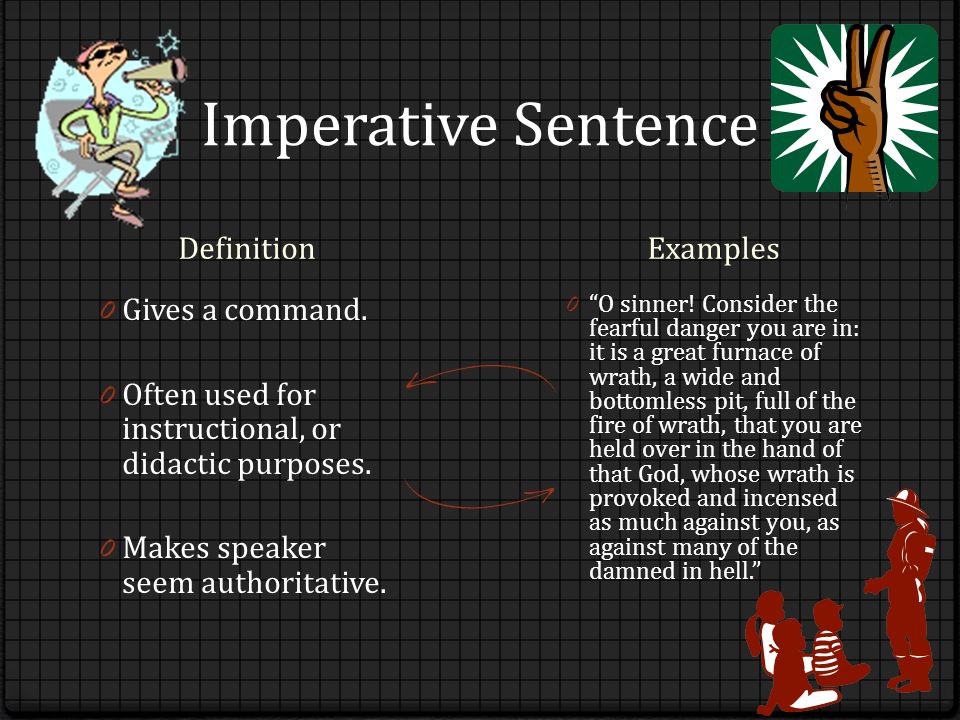 Imperative Sentence

Definition

Gives a command.

Often used for instructional, or didactic purposes.

Makes speaker seem authoritative.

Examples

“O sinner! Consider the fearful danger you are in: it is a great furnace of wrath, a wide and bottomless pit, full of the fire of wrath, that you are held over in the hand of that God, whose wrath is provoked and incensed as much against you, as against many of the damned in hell.”